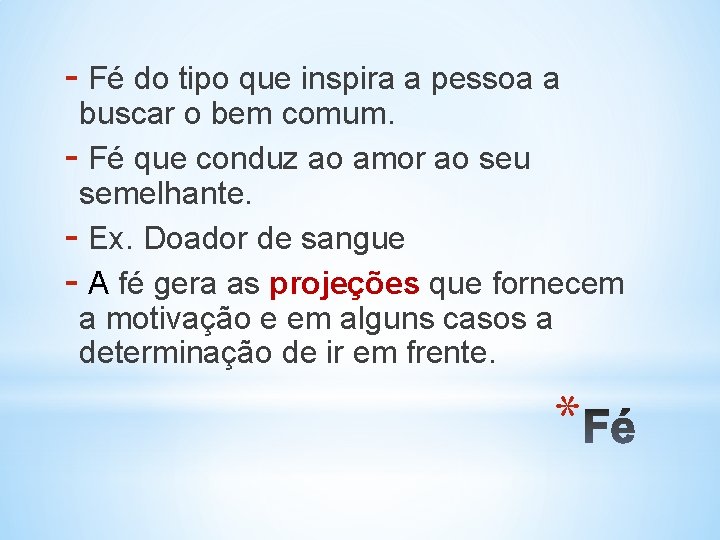 - Fé do tipo que inspira a pessoa a buscar o bem comum.

- Fé que conduz ao amor ao seu semelhante.

- Ex. Doador de sangue

- A fé gera as projeções que fornecem a motivação e em alguns casos a determinação de ir em frente.

*Fé